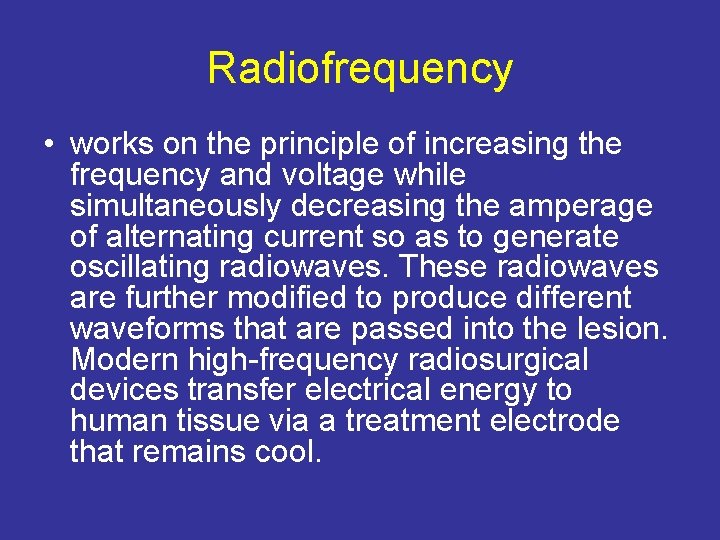 Radiofrequency

• works on the principle of increasing the frequency and voltage while simultaneously decreasing the amperage of alternating current so as to generate oscillating radiowaves. These radiowaves are further modified to produce different waveforms that are passed into the lesion. Modern high-frequency radiosurgical devices transfer electrical energy to human tissue via a treatment electrode that remains cool.